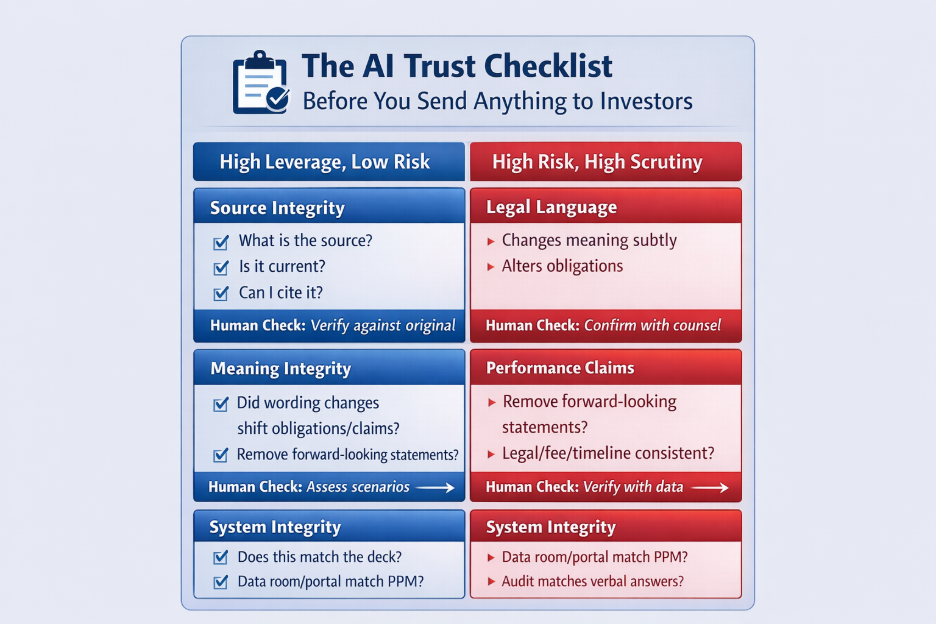 The AI Trust Checklist
Before You Send Anything to Investors

High Leverage, Low Risk

Source Integrity
What is the source?
Is it current?
Can I cite it?
Human Check: Verify against original

Meaning Integrity
Did wording changes shift obligations/claims?
Remove forward-looking statements?
Human Check: Assess scenarios

System Integrity
Does this match the deck?
Data room/portal match PPM?

High Risk, High Scrutiny

Legal Language
Changes meaning subtly
Alters obligations
Human Check: Confirm with counsel

Performance Claims
Remove forward-looking statements?
Legal/fee/timeline consistent?
Human Check: Verify with data

System Integrity
Data room/portal match PPM?
Audit matches verbal answers?